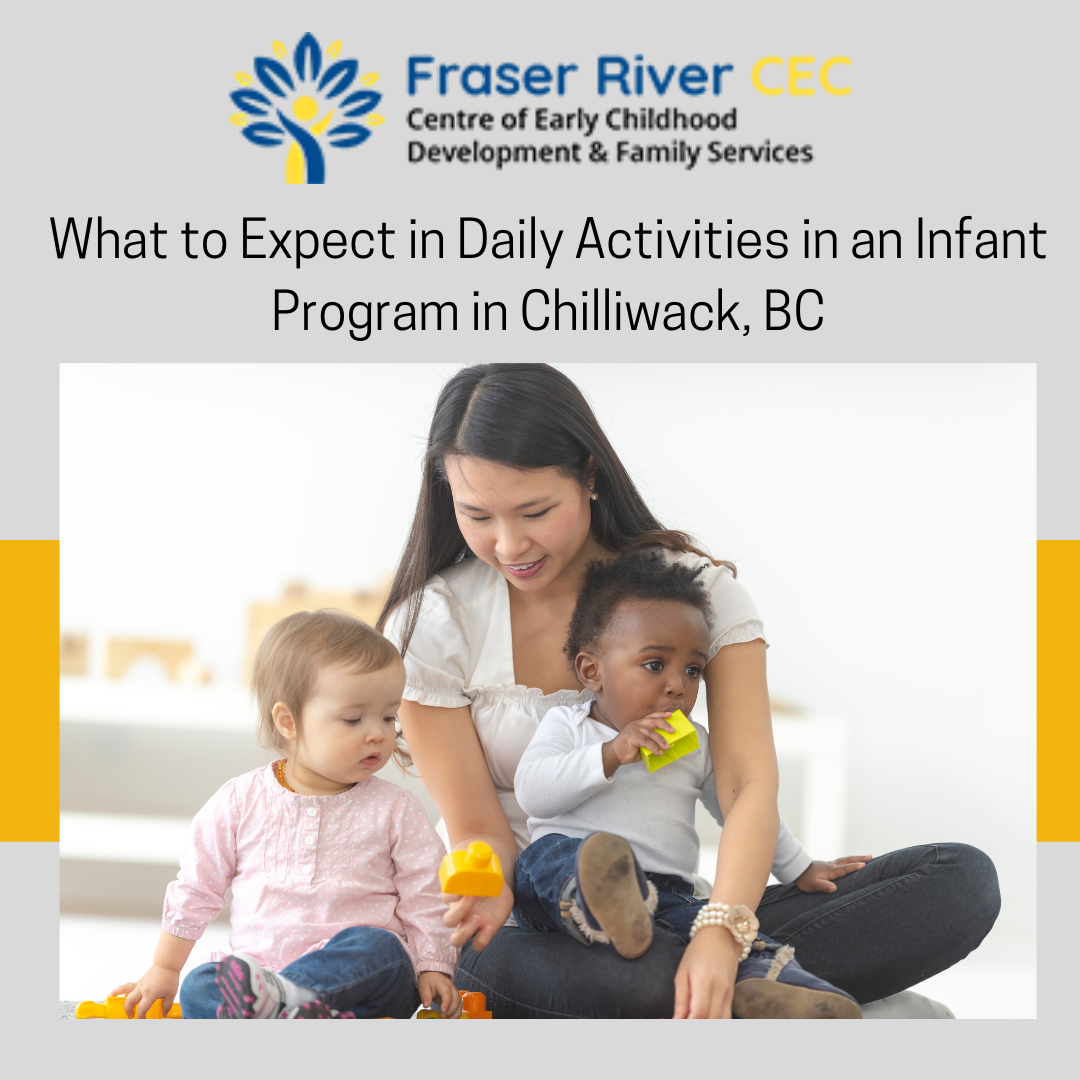 Fraser River CEC
Centre of Early Childhood
Development & Family Services

What to Expect in Daily Activities in an Infant Program in Chilliwack, BC